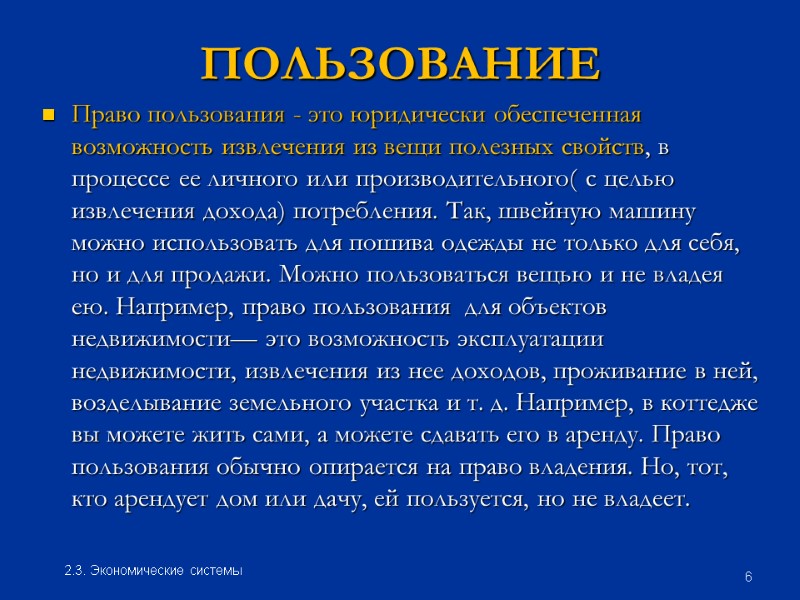 ПОЛЬЗОВАНИЕ

Право пользования - это юридически обеспеченная возможность извлечения из вещи полезных свойств, в процессе ее личного или производительного( с целью извлечения дохода) потребления. Так, швейную машину можно использовать для пошива одежды не только для себя, но и для продажи. Можно пользоваться вещью и не владея ею. Например, право пользования для объектов недвижимости— это возможность эксплуатации недвижимости, извлечения из нее доходов, проживание в ней, возделывание земельного участка и т. д. Например, в коттедже вы можете жить сами, а можете сдавать его в аренду. Право пользования обычно опирается на право владения. Но, тот, кто арендует дом или дачу, ей пользуется, но не владеет.

2.3. Экономические системы

6